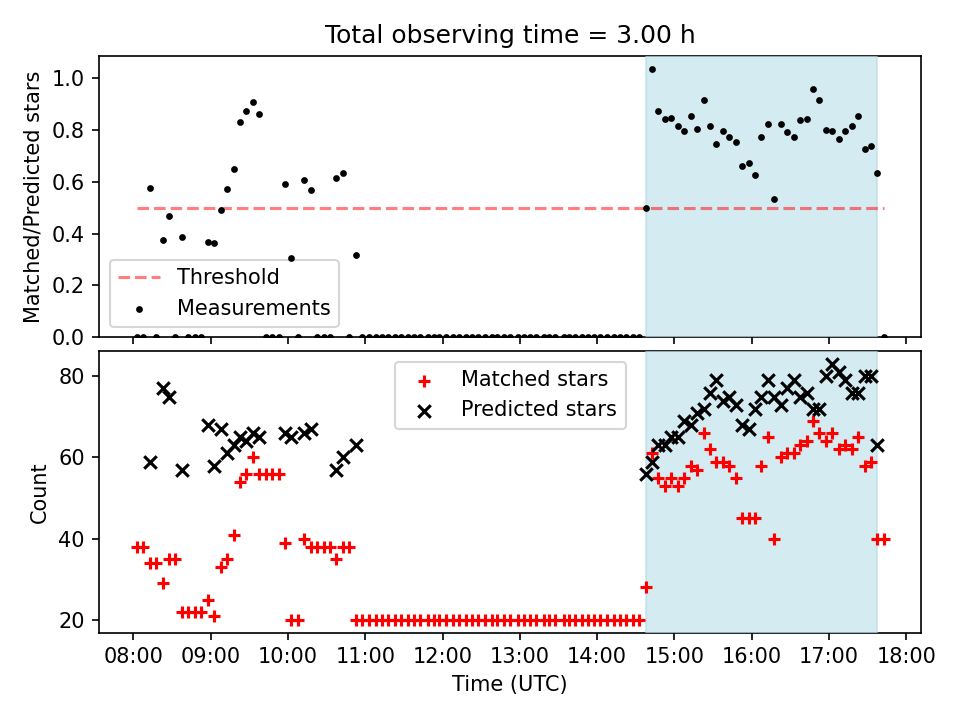 Total observing time = 3.00 h

Matched/Predicted stars

1.0
0.8
0.6
0.4
0.2
0.0

Threshold
Measurements

Count

80
60
40
20

Matched stars
Predicted stars

08:00 09:00 10:00 11:00 12:00 13:00 14:00 15:00 16:00 17:00 18:00

Time (UTC)